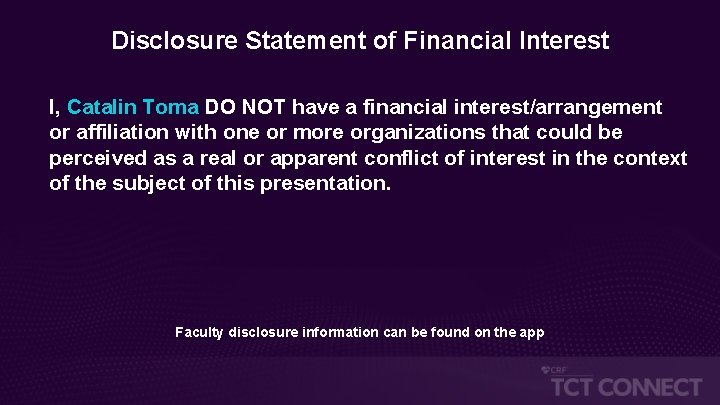 Disclosure Statement of Financial Interest

I, Catalin Toma DO NOT have a financial interest/arrangement or affiliation with one or more organizations that could be perceived as a real or apparent conflict of interest in the context of the subject of this presentation.

Faculty disclosure information can be found on the app

CRF
TCT CONNECT